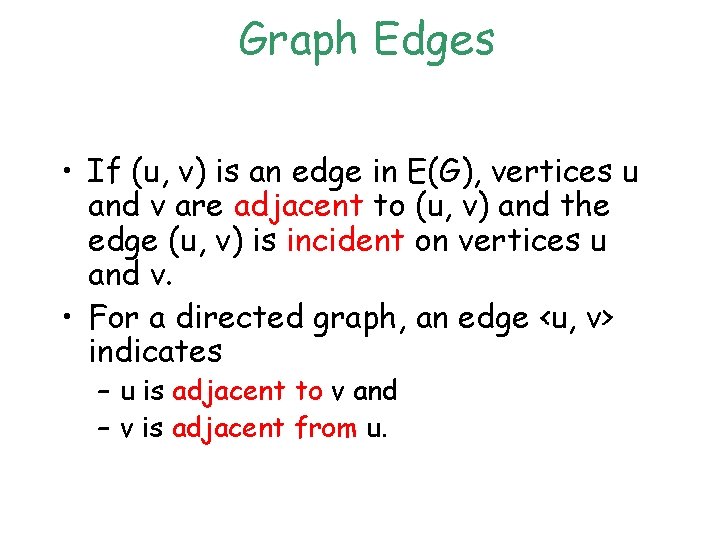 Graph Edges

• If (u, v) is an edge in E(G), vertices u and v are adjacent to (u, v) and the edge (u, v) is incident on vertices u and v.

• For a directed graph, an edge <u, v> indicates

– u is adjacent to v and

– v is adjacent from u.